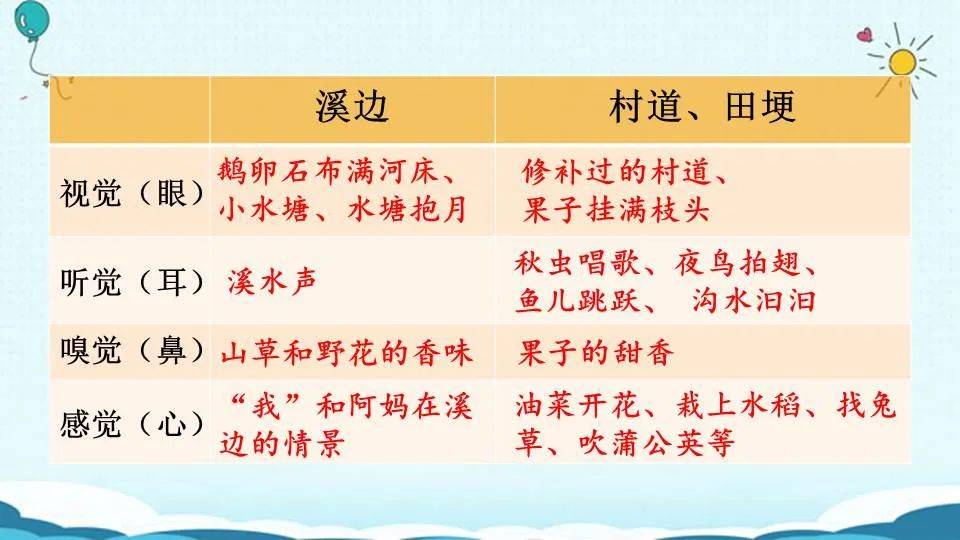 | | 溪边 | 村道、田埂 |
|---|---|---|
| 视觉（眼） | 鹅卵石布满河床、小水塘、水塘抱月 | 修补过的村道、果子挂满枝头 |
| 听觉（耳） | 溪水声 | 秋虫唱歌、夜鸟拍翅、鱼儿跳跃、 沟水汩汩 |
| 嗅觉（鼻） | 山草和野花的香味 | 果子的甜香 |
| 感觉（心） | “我”和阿妈在溪边的情景 | 油菜开花、栽上水稻、找兔草、吹蒲公英等 |